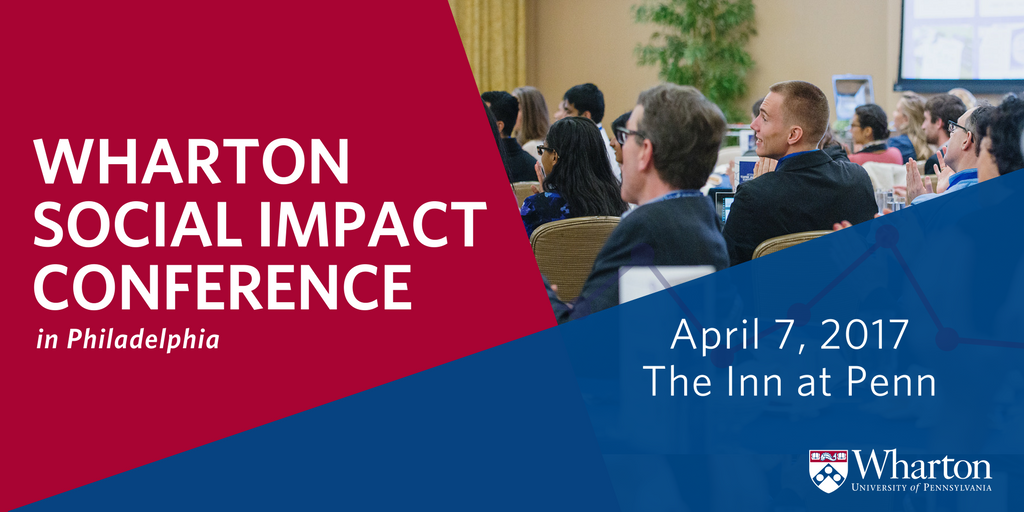 WHARTON SOCIAL IMPACT CONFERENCE
in Philadelphia

April 7, 2017
The Inn at Penn

Wharton
UNIVERSITY of PENNSYLVANIA